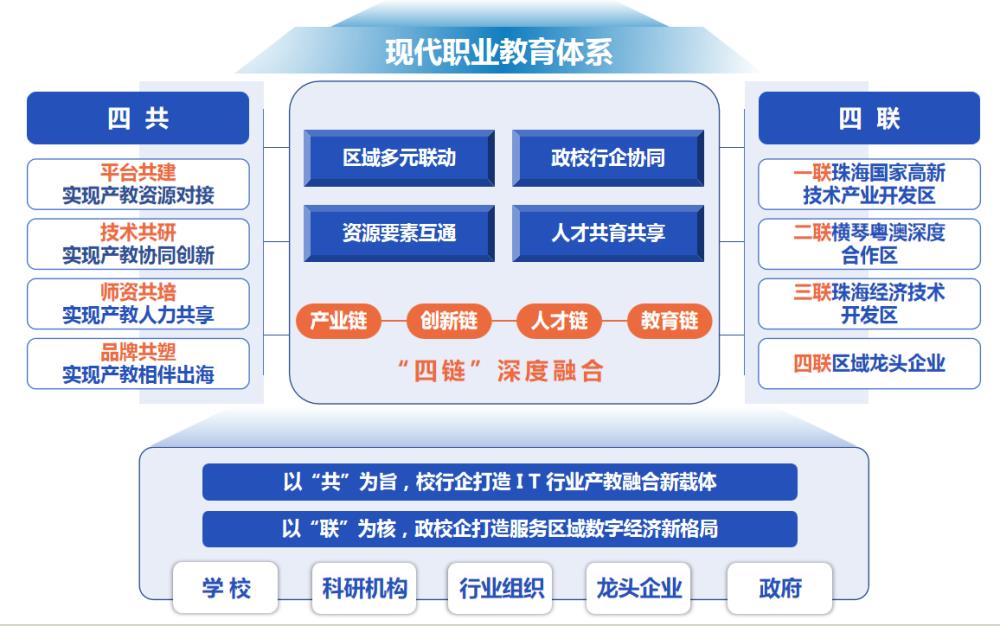 现代职业教育体系

四 共

平台共建
实现产教资源对接

技术共研
实现产教协同创新

师资共培
实现产教人力共享

品牌共塑
实现产教相伴出海

区域多元联动

政校行企协同

资源要素互通

人才共育共享

产业链 创新链 人才链 教育链

“四链”深度融合

四 联

一联珠海国家高新技术产业开发区

二联横琴粤澳深度合作区

三联珠海经济技术开发区

四联区域龙头企业

以“共”为旨，校行企打造IT行业产教融合新载体

以“联”为核，政校企打造服务区域数字经济新格局

学校 科研机构 行业组织 龙头企业 政府